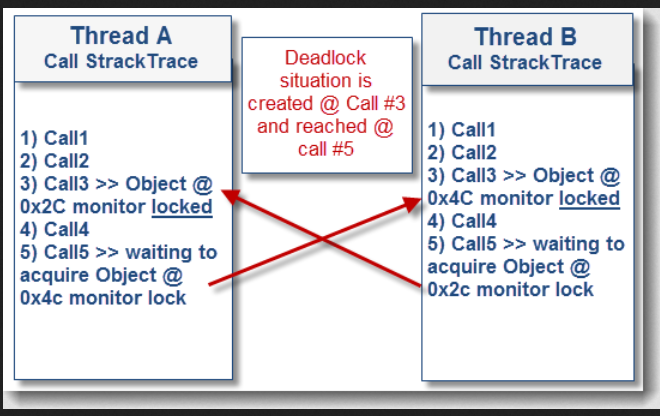 Thread A
Call StrackTrace

1) Call1
2) Call2
3) Call3 >> Object @ 0x2C monitor locked
4) Call4
5) Call5 >> waiting to acquire Object @ 0x4c monitor lock

Deadlock situation is created @ Call #3 and reached @ call #5

Thread B
Call StrackTrace

1) Call1
2) Call2
3) Call3 >> Object @ 0x4C monitor locked
4) Call4
5) Call5 >> waiting to acquire Object @ 0x2c monitor lock